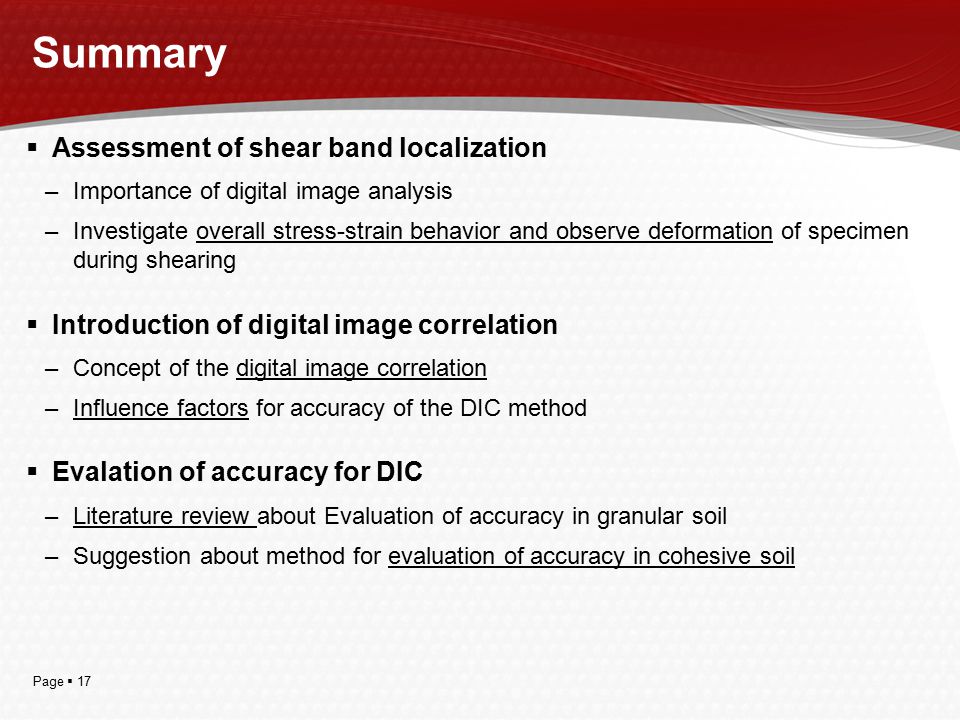 Summary

▪ Assessment of shear band localization

– Importance of digital image analysis

– Investigate overall stress-strain behavior and observe deformation of specimen during shearing

▪ Introduction of digital image correlation

– Concept of the digital image correlation

– Influence factors for accuracy of the DIC method

▪ Evalation of accuracy for DIC

– Literature review about Evaluation of accuracy in granular soil

– Suggestion about method for evaluation of accuracy in cohesive soil

Page ▪ 17